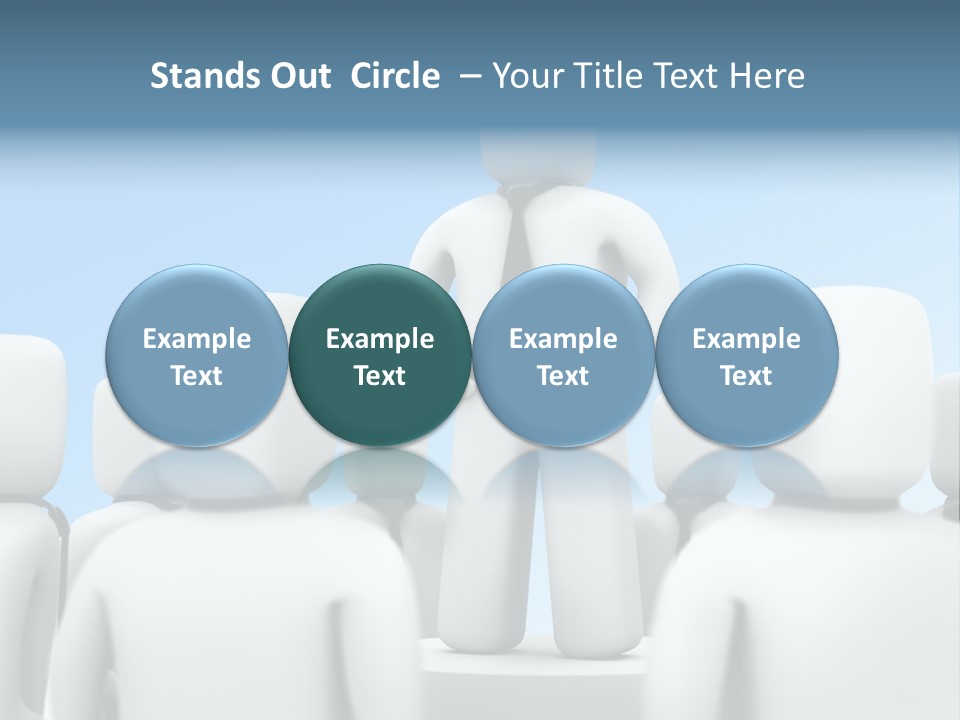 Stands Out Circle – Your Title Text Here

Example Text

Example Text

Example Text

Example Text